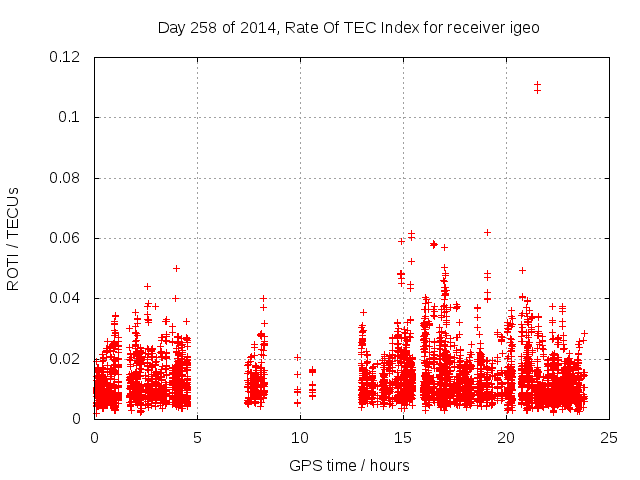 Day 258 of 2014, Rate Of TEC Index for receiver igeo

ROTI / TECUs

0.12
0.1
0.08
0.06
0.04
0.02
0

0
5
10
15
20
25

GPS time / hours